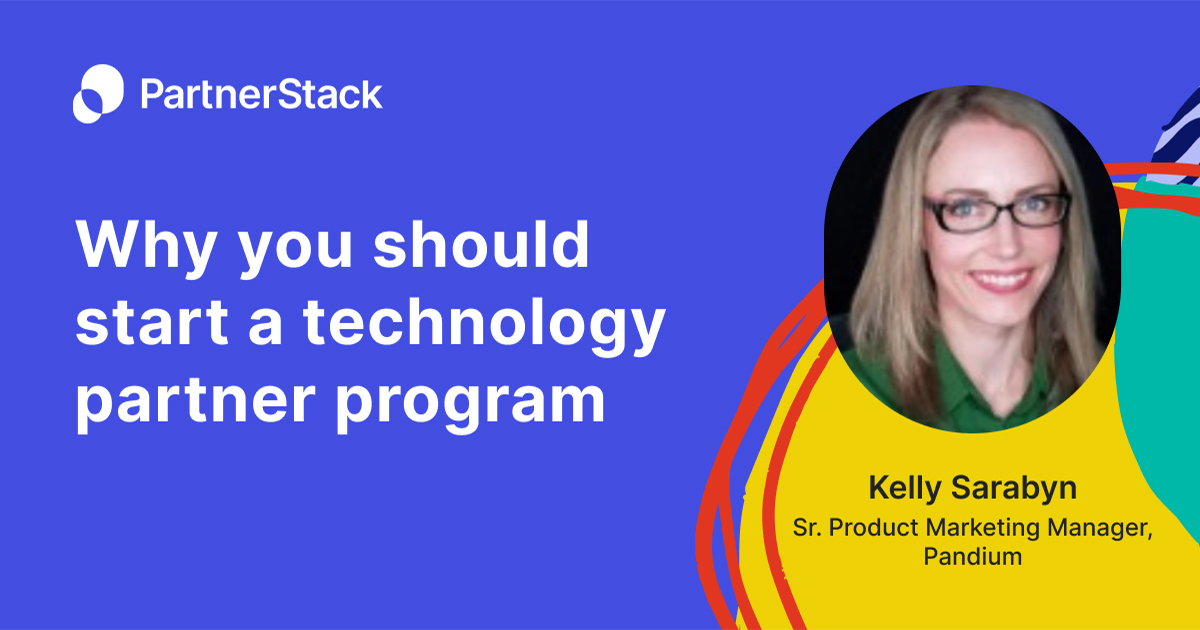 PartnerStack

Why you should start a technology partner program

Kelly Sarabyn
Sr. Product Marketing Manager, Pandium